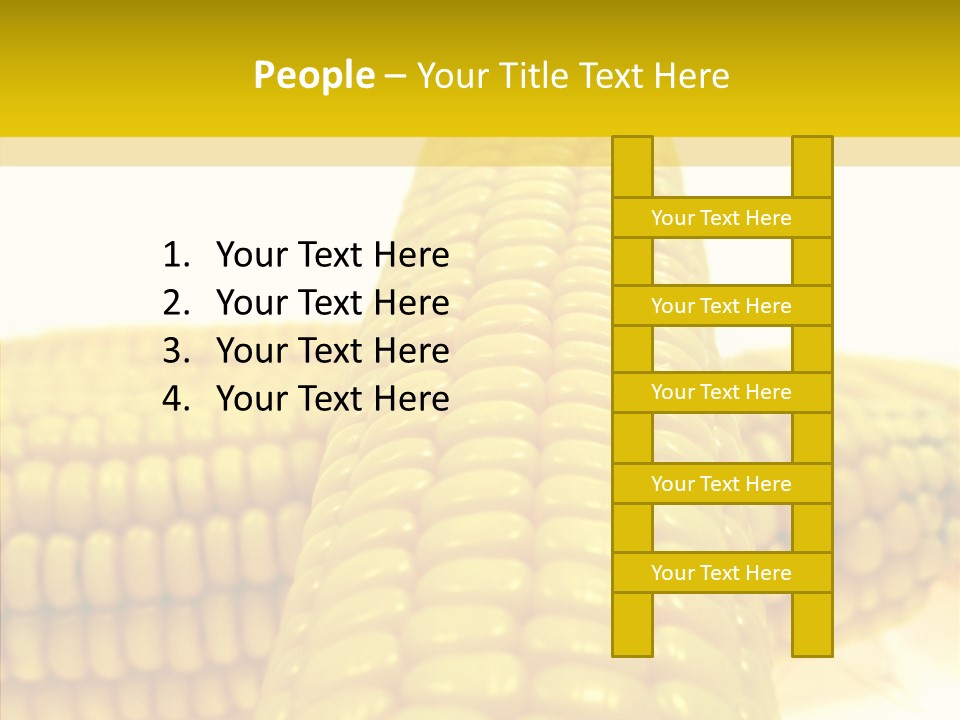 People – Your Title Text Here

1. Your Text Here
2. Your Text Here
3. Your Text Here
4. Your Text Here

Your Text Here

Your Text Here

Your Text Here

Your Text Here

Your Text Here